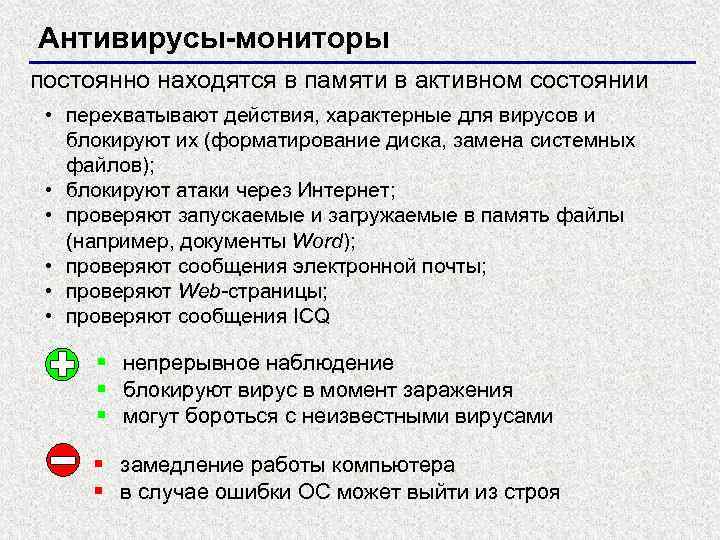 Антивирусы-мониторы

постоянно находятся в памяти в активном состоянии

• перехватывают действия, характерные для вирусов и блокируют их (форматирование диска, замена системных файлов);
• блокируют атаки через Интернет;
• проверяют запускаемые и загружаемые в память файлы (например, документы Word);
• проверяют сообщения электронной почты;
• проверяют Web-страницы;
• проверяют сообщения ICQ

▪ непрерывное наблюдение
▪ блокируют вирус в момент заражения
▪ могут бороться с неизвестными вирусами

▪ замедление работы компьютера
▪ в случае ошибки ОС может выйти из строя